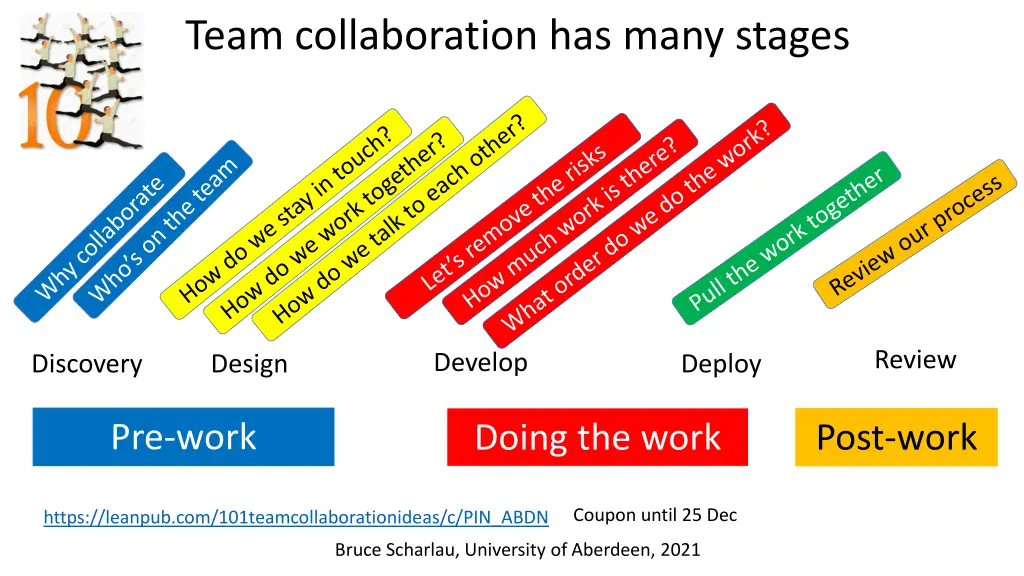 101

Team collaboration has many stages

Why collaborate

Who's on the team

How do we stay in touch?

How do we work together?

How do we talk to each other?

Let's remove the risks

How much work is there?

What order do we do the work?

Pull the work together

Review our process

Discovery

Design

Develop

Deploy

Review

Pre-work

Doing the work

Post-work

https://leanpub.com/101teamcollaborationideas/c/PIN_ABDN Coupon until 25 Dec

Bruce Scharlau, University of Aberdeen, 2021